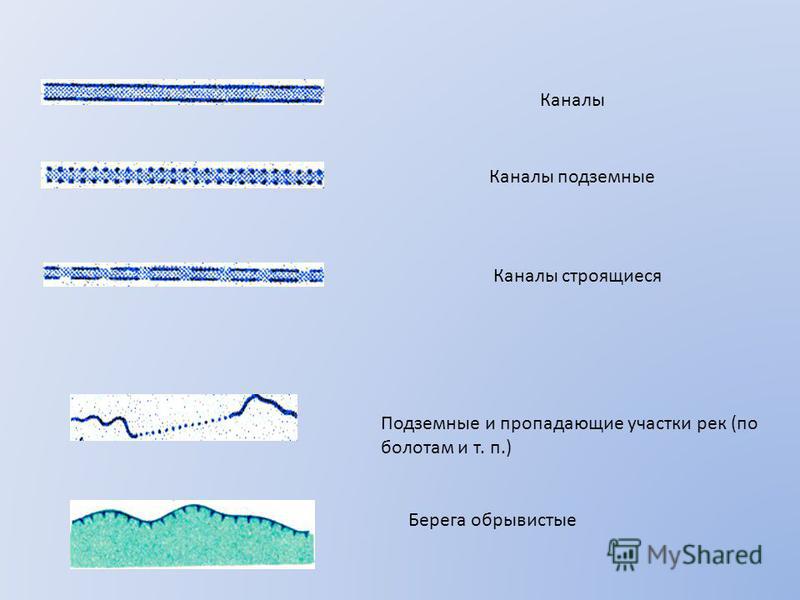 Каналы

Каналы подземные

Каналы строящиеся

Подземные и пропадающие участки рек (по болотам и т. п.)

Берега обрывистые

MyShared